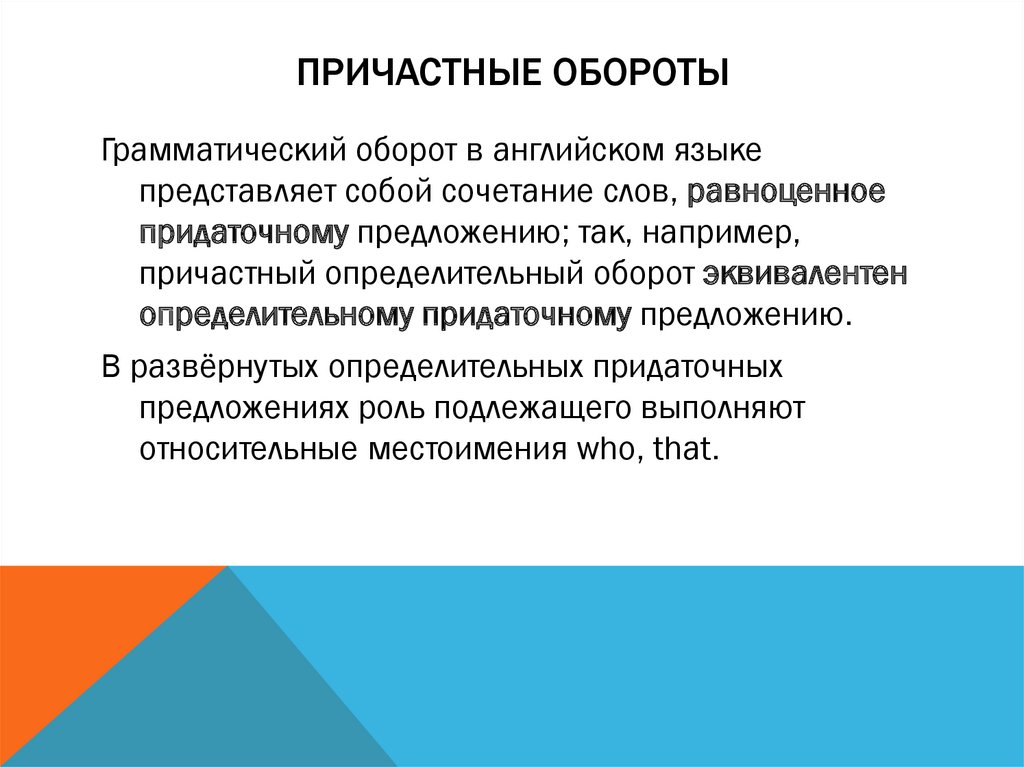 ПРИЧАСТНЫЕ ОБОРОТЫ

Грамматический оборот в английском языке представляет собой сочетание слов, равноценное придаточному предложению; так, например, причастный определительный оборот эквивалентен определительному придаточному предложению.

В развёрнутых определительных придаточных предложениях роль подлежащего выполняют относительные местоимения who, that.